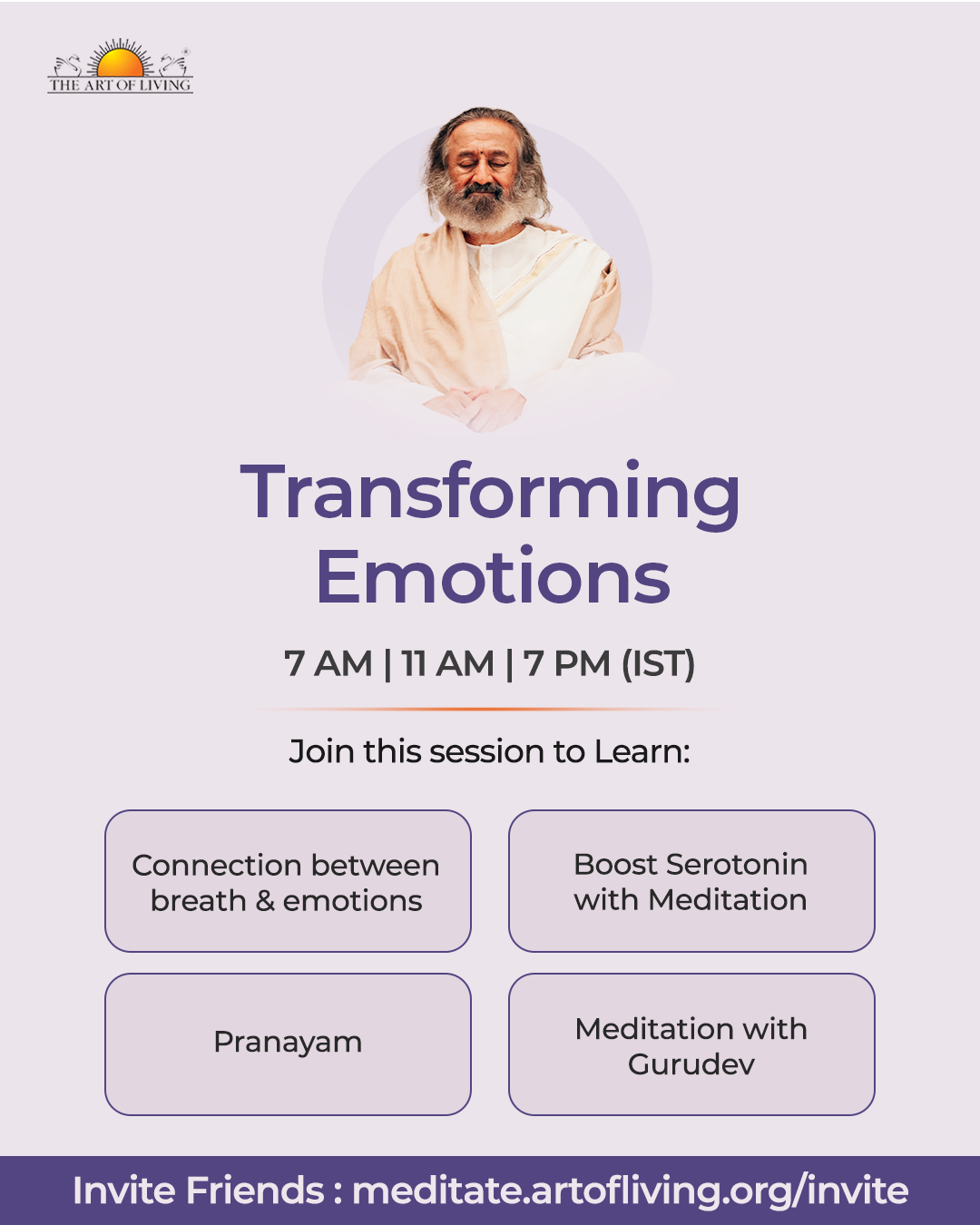 THE ART OF LIVING

Transforming Emotions

7 AM | 11 AM | 7 PM (IST)

Join this session to Learn:

Connection between breath & emotions

Boost Serotonin with Meditation

Pranayam

Meditation with Gurudev

Invite Friends : meditate.artofliving.org/invite